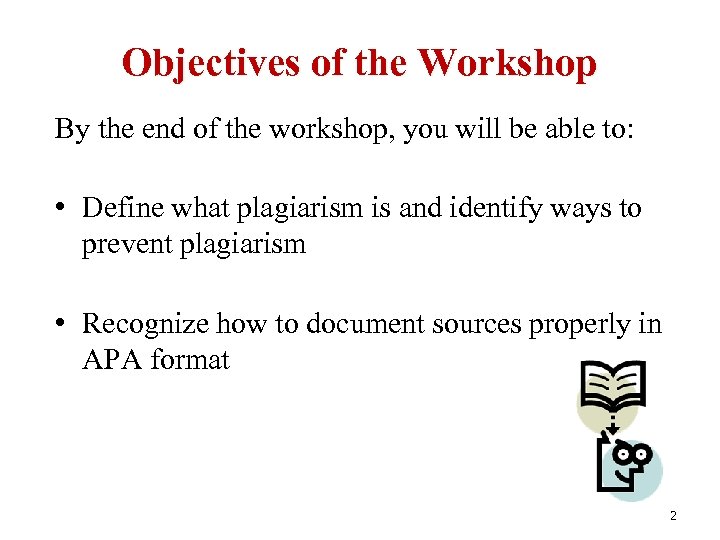 Objectives of the Workshop

By the end of the workshop, you will be able to:

• Define what plagiarism is and identify ways to prevent plagiarism

• Recognize how to document sources properly in APA format

2